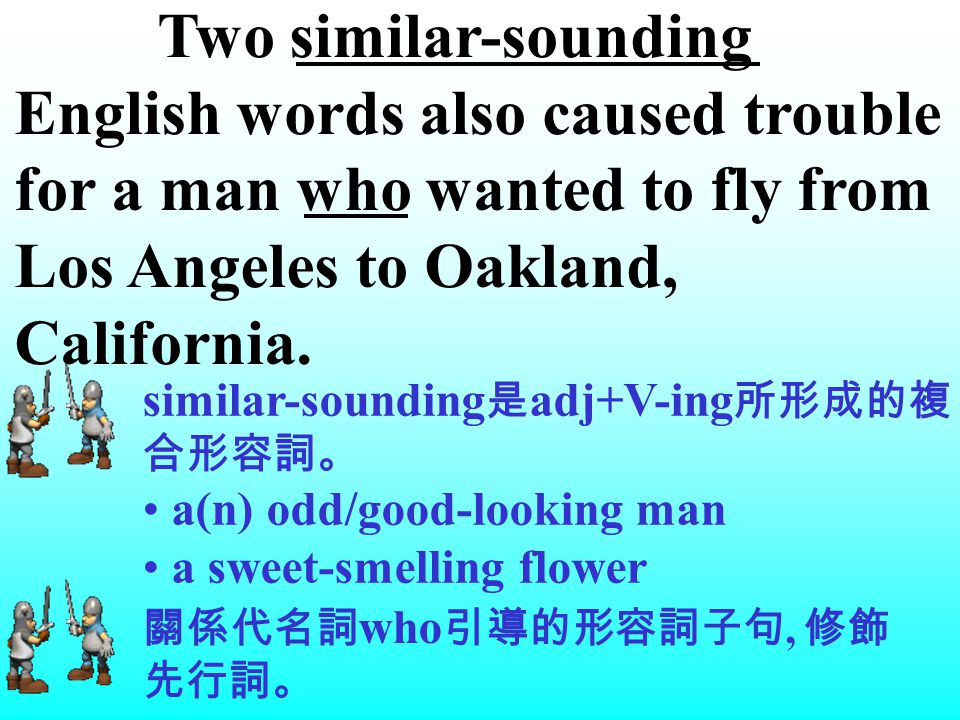 Two similar-sounding English words also caused trouble for a man who wanted to fly from Los Angeles to Oakland, California.

similar-sounding是adj+V-ing所形成的複合形容詞。

• a(n) odd/good-looking man

• a sweet-smelling flower

關係代名詞who引導的形容詞子句, 修飾先行詞。